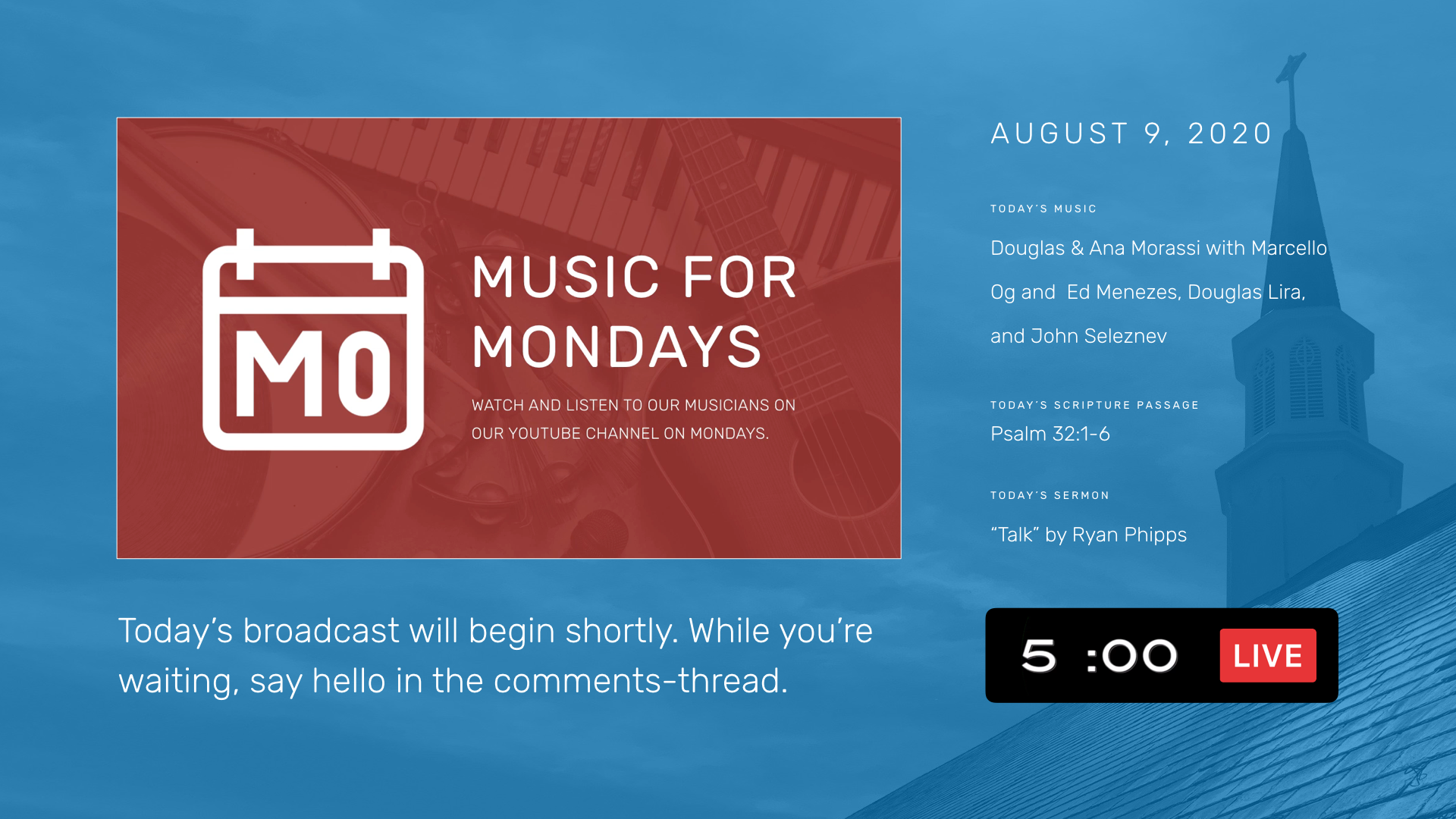 MO

MUSIC FOR MONDAYS

WATCH AND LISTEN TO OUR MUSICIANS ON OUR YOUTUBE CHANNEL ON MONDAYS.

Today's broadcast will begin shortly. While you're waiting, say hello in the comments-thread.

AUGUST 9, 2020

TODAY'S MUSIC

Douglas & Ana Morassi with Marcello Og and  Ed Menezes, Douglas Lira, and John Seleznev

TODAY'S SCRIPTURE PASSAGE

Psalm 32:1-6

TODAY'S SERMON

"Talk" by Ryan Phipps

5 :00 LIVE